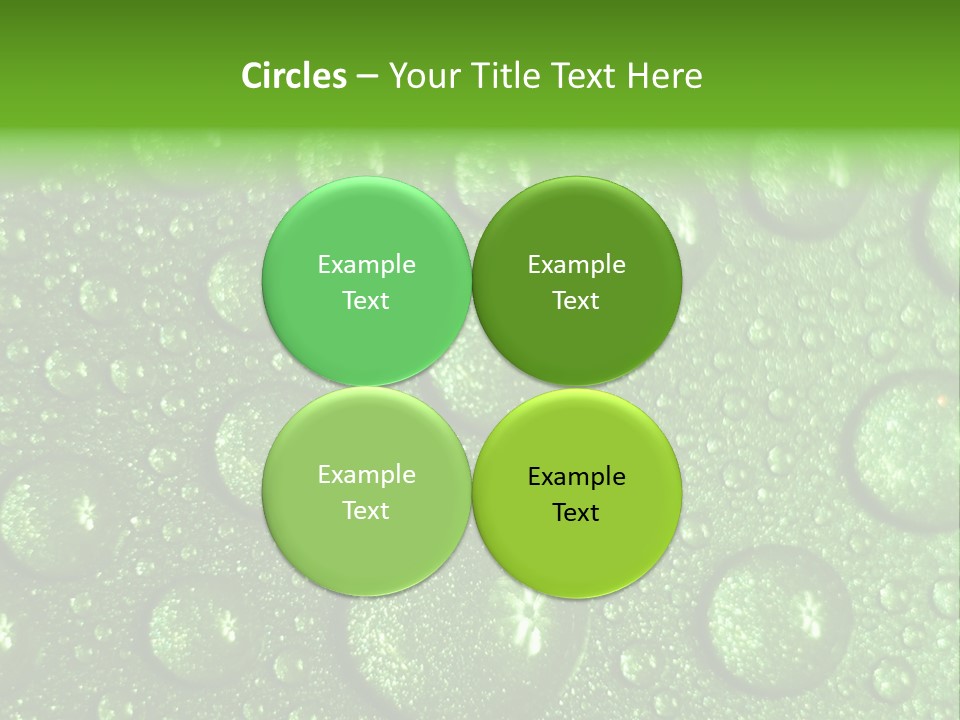 Circles – Your Title Text Here

Example Text

Example Text

Example Text

Example Text